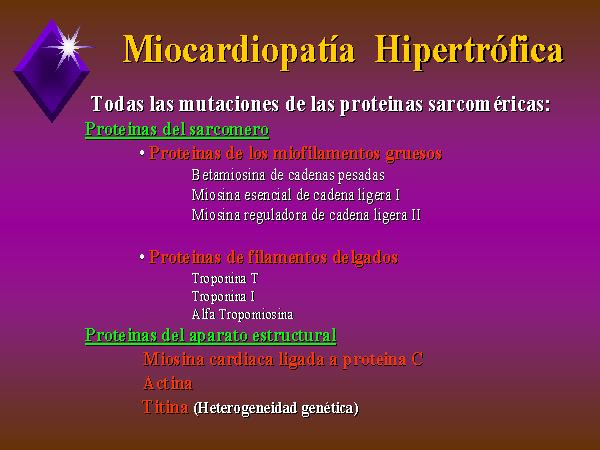 Miocardiopatía Hipertrófica

Todas las mutaciones de las proteinas sarcoméricas:

Proteinas del sarcomero

• Proteinas de los miofilamentos gruesos

Betamiosina de cadenas pesadas
Miosina esencial de cadena ligera I
Miosina reguladora de cadena ligera II

• Proteinas de filamentos delgados

Troponina T
Troponina I
Alfa Tropomiosina

Proteinas del aparato estructural

Miosina cardiaca ligada a proteina C
Actina
Titina (Heterogeneidad genética)